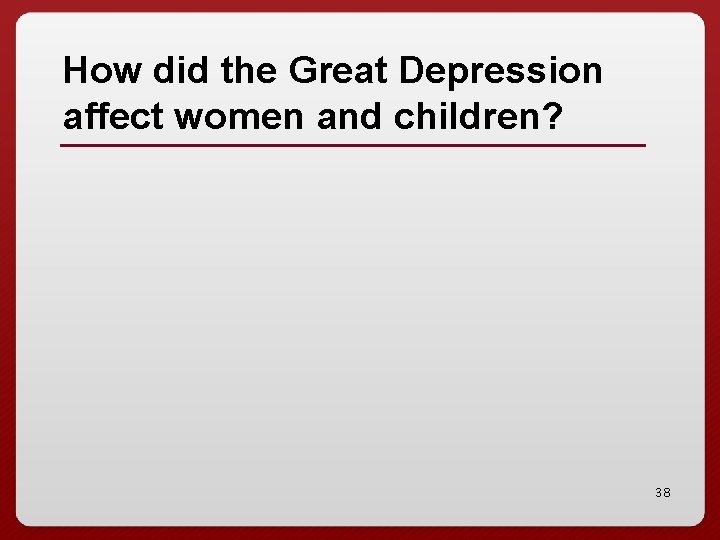 How did the Great Depression affect women and children?

38